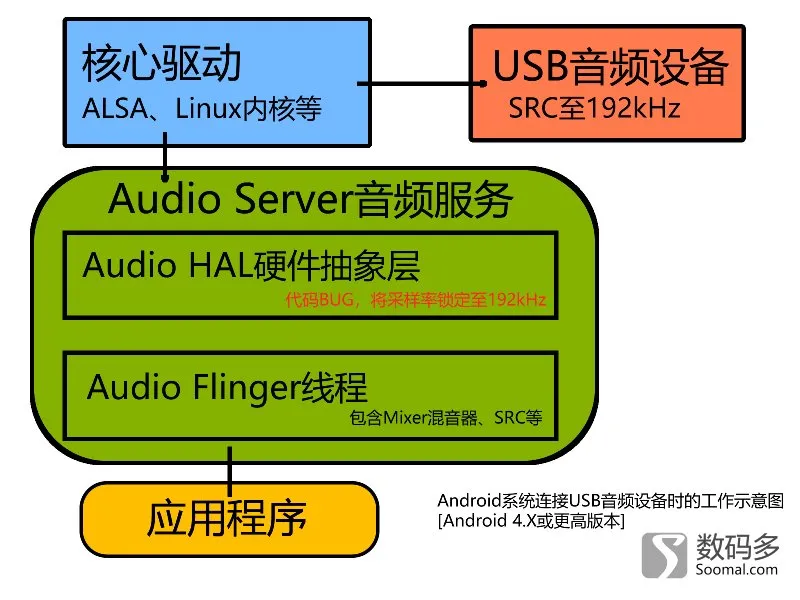 核心驱动
ALSA、Linux内核等

USB音频设备
SRC至192kHz

Audio Server音频服务

Audio HAL硬件抽象层
代码BUG，将采样率锁定至192kHz

Audio Flinger线程
包含Mixer混音器、SRC等

应用程序

Android系统连接USB音频设备时的工作示意图
[Android 4.X或更高版本]

数码多
Soomal.com